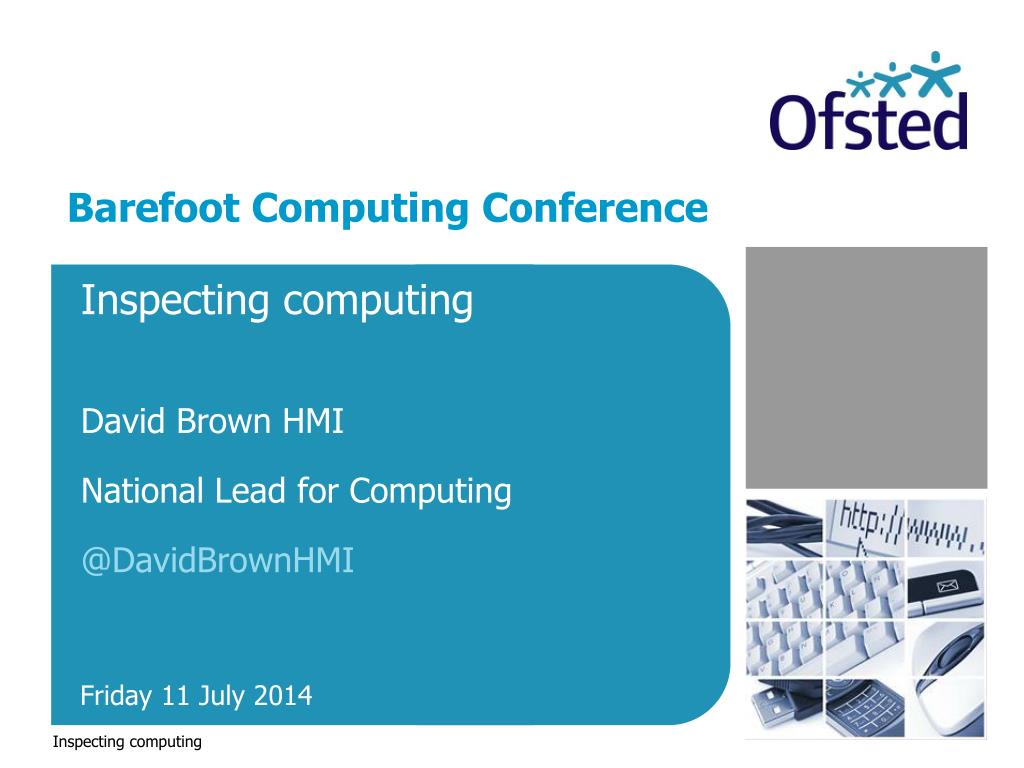 Ofsted

Barefoot Computing Conference

Inspecting computing

David Brown HMI

National Lead for Computing

@DavidBrownHMI

Friday 11 July 2014

http://www.

Inspecting computing